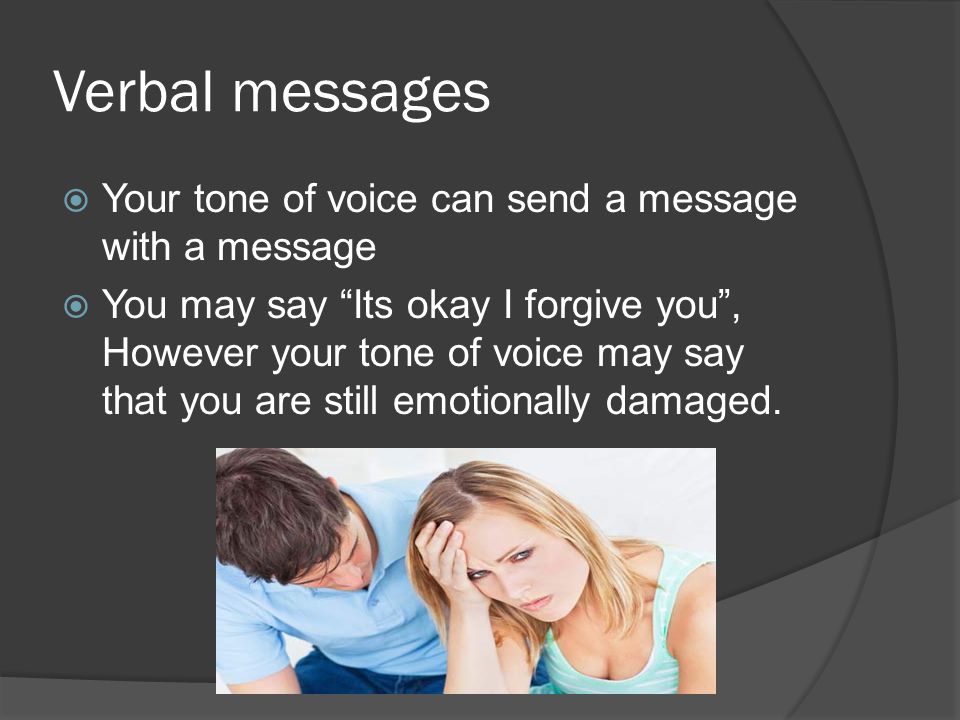 Verbal messages

Your tone of voice can send a message with a message

You may say “Its okay I forgive you”, However your tone of voice may say that you are still emotionally damaged.